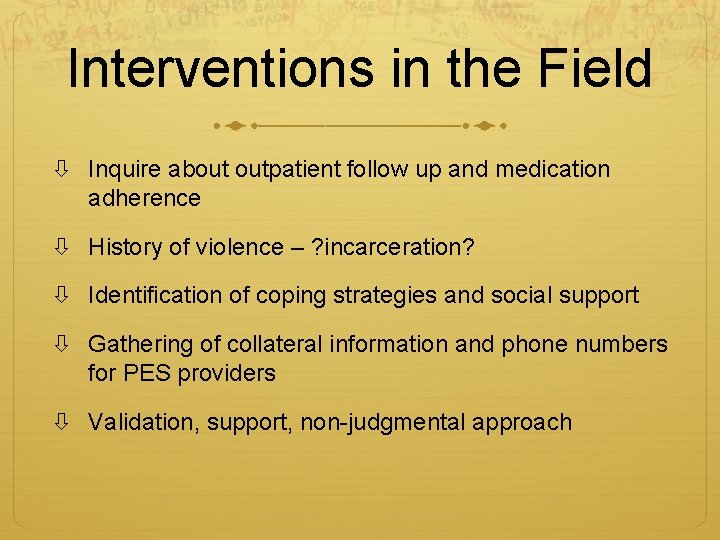 Interventions in the Field

⇩ Inquire about outpatient follow up and medication adherence

⇩ History of violence – ?incarceration?

⇩ Identification of coping strategies and social support

⇩ Gathering of collateral information and phone numbers for PES providers

⇩ Validation, support, non-judgmental approach